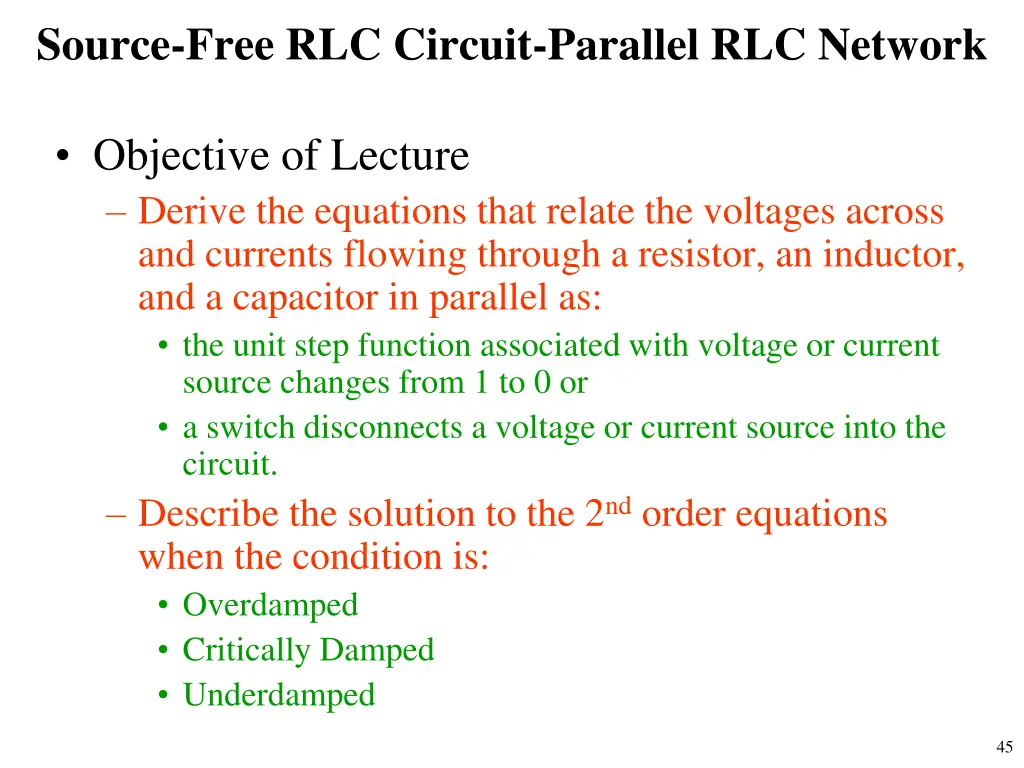 Source-Free RLC Circuit-Parallel RLC Network

• Objective of Lecture
 – Derive the equations that relate the voltages across and currents flowing through a resistor, an inductor, and a capacitor in parallel as:
  • the unit step function associated with voltage or current source changes from 1 to 0 or
  • a switch disconnects a voltage or current source into the circuit.
 – Describe the solution to the 2$^{nd}$ order equations when the condition is:
  • Overdamped
  • Critically Damped
  • Underdamped

45